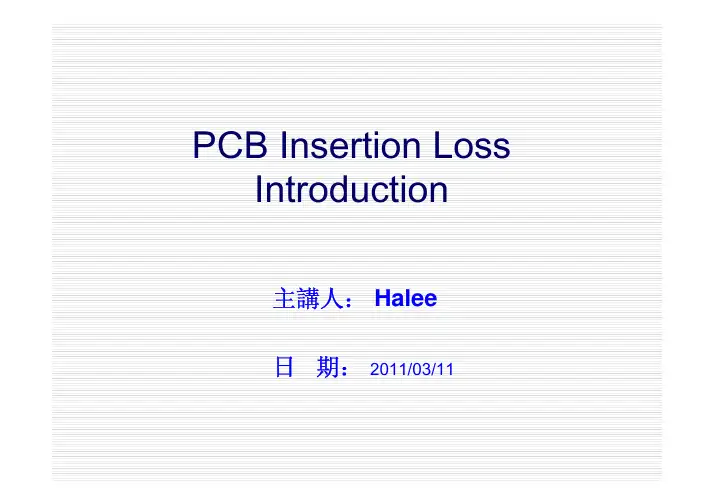 PCB Insertion Loss Introduction

主講人： Halee

日　期： 2011/03/11